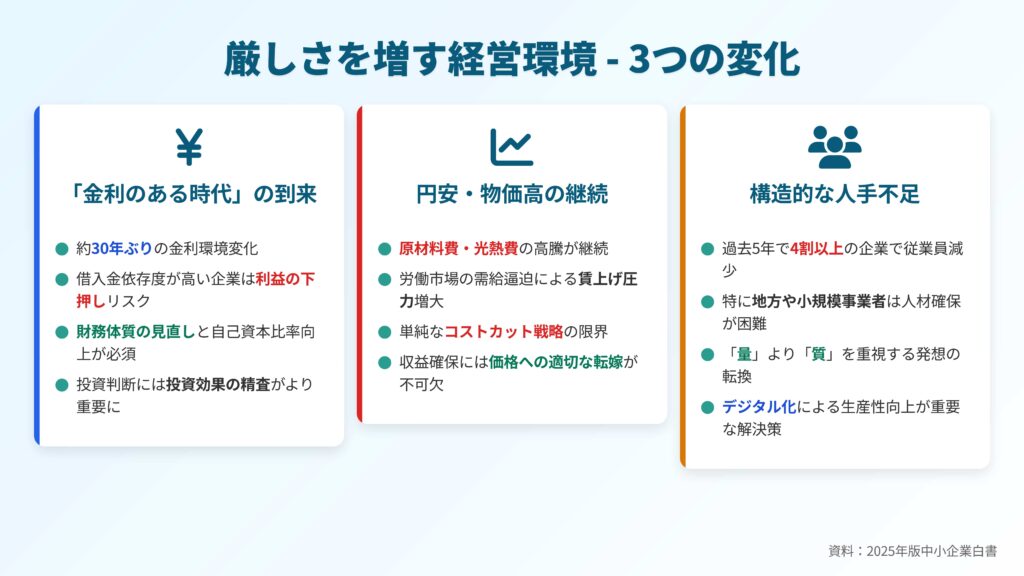 厳しさを増す経営環境 - 3つの変化

¥

「金利のある時代」の到来

約30年ぶりの金利環境変化

借入金依存度が高い企業は利益の下押しリスク

財務体質の見直しと自己資本比率向上が必須

投資判断には投資効果の精査がより重要に

円安・物価高の継続

原材料費・光熱費の高騰が継続

労働市場の需給逼迫による賃上げ圧力増大

単純なコストカット戦略の限界

収益確保には価格への適切な転嫁が不可欠

構造的な人手不足

過去5年で4割以上の企業で従業員減少

特に地方や小規模事業者は人材確保が困難

「量」より「質」を重視する発想の転換

デジタル化による生産性向上が重要な解決策

資料：2025年版中小企業白書